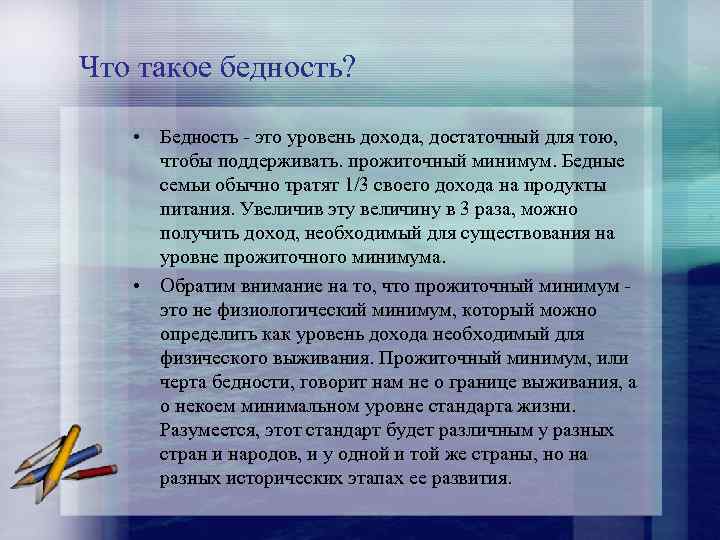 Что такое бедность?

• Бедность - это уровень дохода, достаточный для тою, чтобы поддерживать. прожиточный минимум. Бедные семьи обычно тратят 1/3 своего дохода на продукты питания. Увеличив эту величину в 3 раза, можно получить доход, необходимый для существования на уровне прожиточного минимума.

• Обратим внимание на то, что прожиточный минимум - это не физиологический минимум, который можно определить как уровень дохода необходимый для физического выживания. Прожиточный минимум, или черта бедности, говорит нам не о границе выживания, а о некоем минимальном уровне стандарта жизни. Разумеется, этот стандарт будет различным у разных стран и народов, и у одной и той же страны, но на разных исторических этапах ее развития.